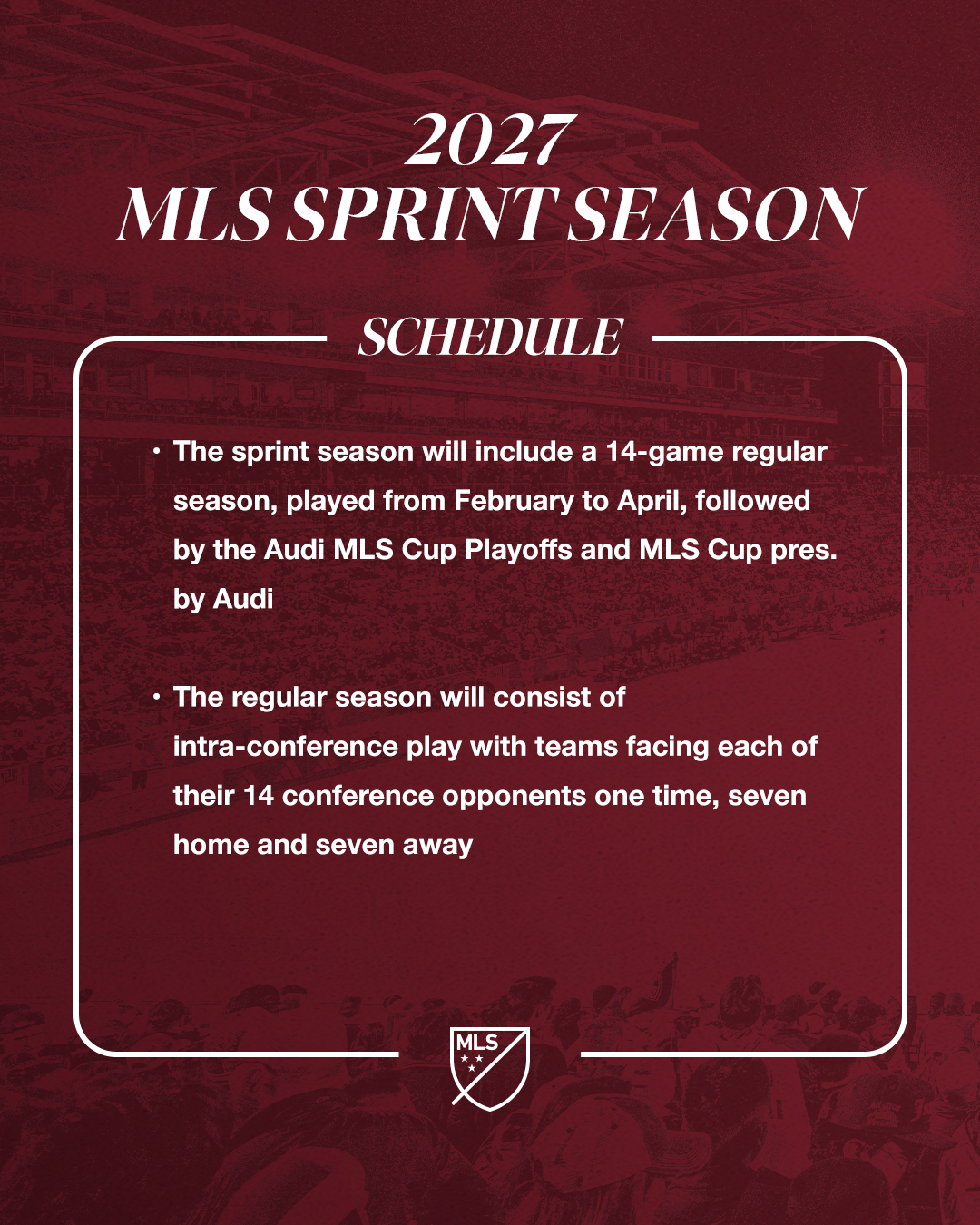 2027
MLS SPRINT SEASON

SCHEDULE

• The sprint season will include a 14-game regular season, played from February to April, followed by the Audi MLS Cup Playoffs and MLS Cup pres. by Audi

• The regular season will consist of intra-conference play with teams facing each of their 14 conference opponents one time, seven home and seven away

MLS